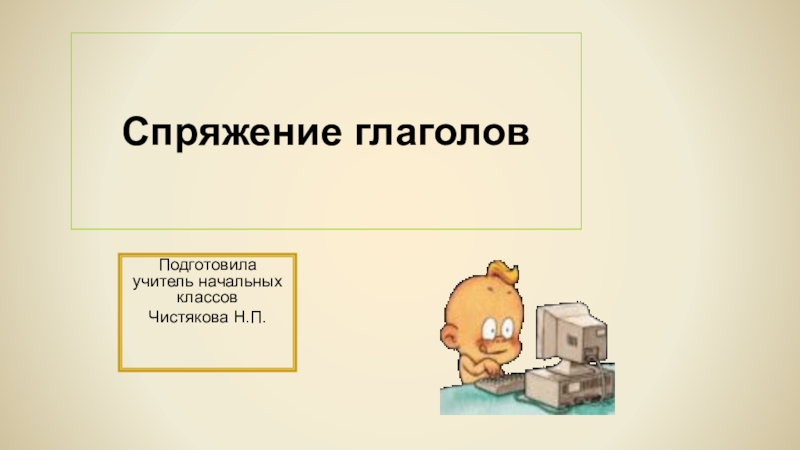 Спряжение глаголов

Подготовила учитель начальных классов
Чистякова Н.П.